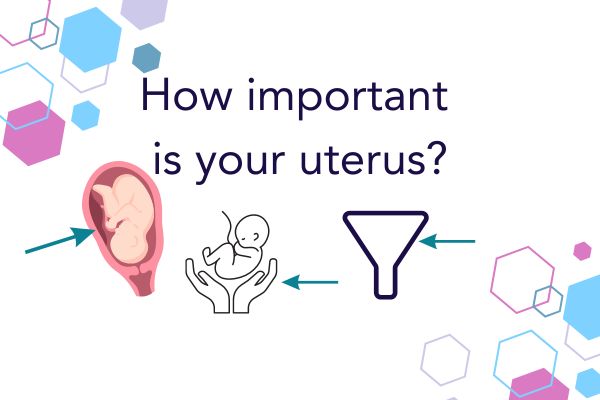 How important is your uterus?